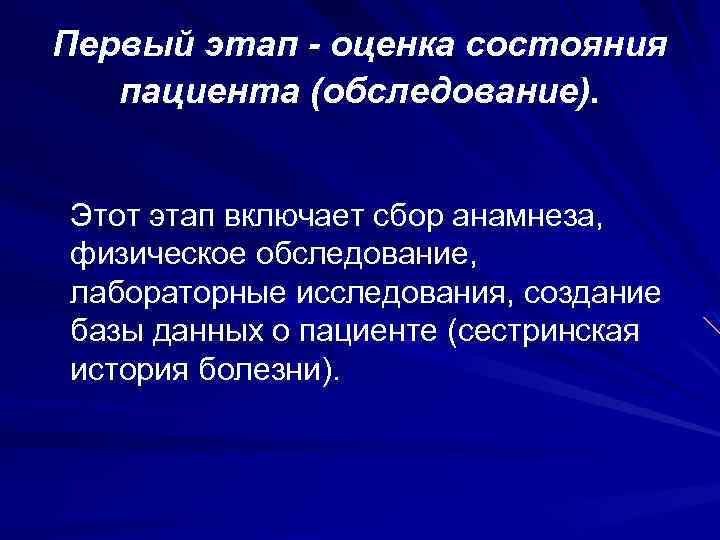 Первый этап - оценка состояния пациента (обследование).

Этот этап включает сбор анамнеза, физическое обследование, лабораторные исследования, создание базы данных о пациенте (сестринская история болезни).